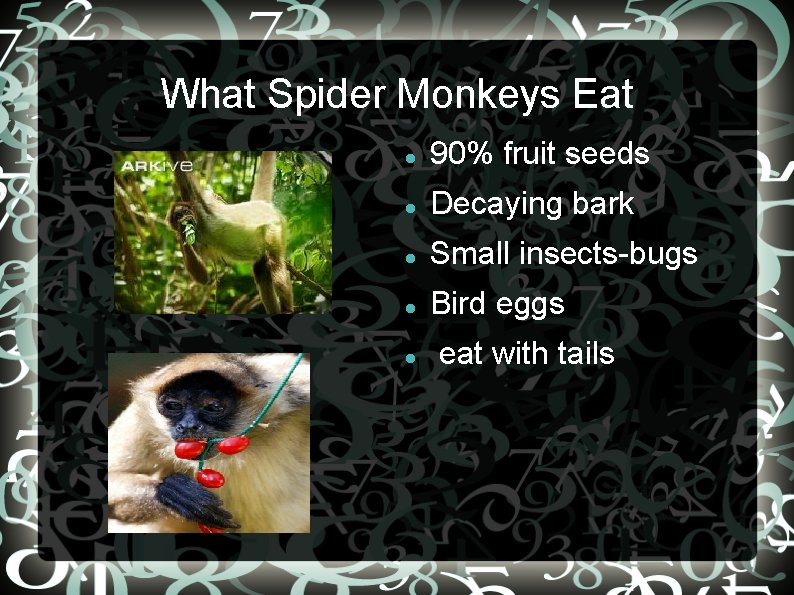 What Spider Monkeys Eat

ARKive

- 90% fruit seeds
- Decaying bark
- Small insects-bugs
- Bird eggs
- eat with tails